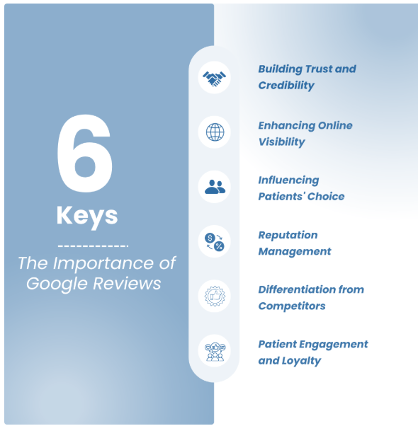 6
Keys

The Importance of Google Reviews

Building Trust and Credibility

Enhancing Online Visibility

Influencing Patients' Choice

Reputation Management

Differentiation from Competitors

Patient Engagement and Loyalty